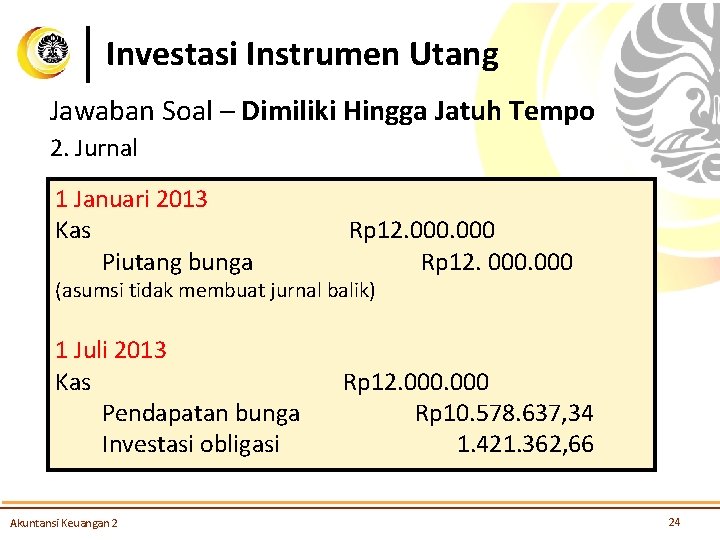 Investasi Instrumen Utang

Jawaban Soal – Dimiliki Hingga Jatuh Tempo

2. Jurnal

1 Januari 2013
Kas Rp12.000.000
Piutang bunga Rp12. 000.000
(asumsi tidak membuat jurnal balik)

1 Juli 2013
Kas Rp12.000.000
Pendapatan bunga Rp10.578.637,34
Investasi obligasi 1.421.362,66

Akuntansi Keuangan 2

24